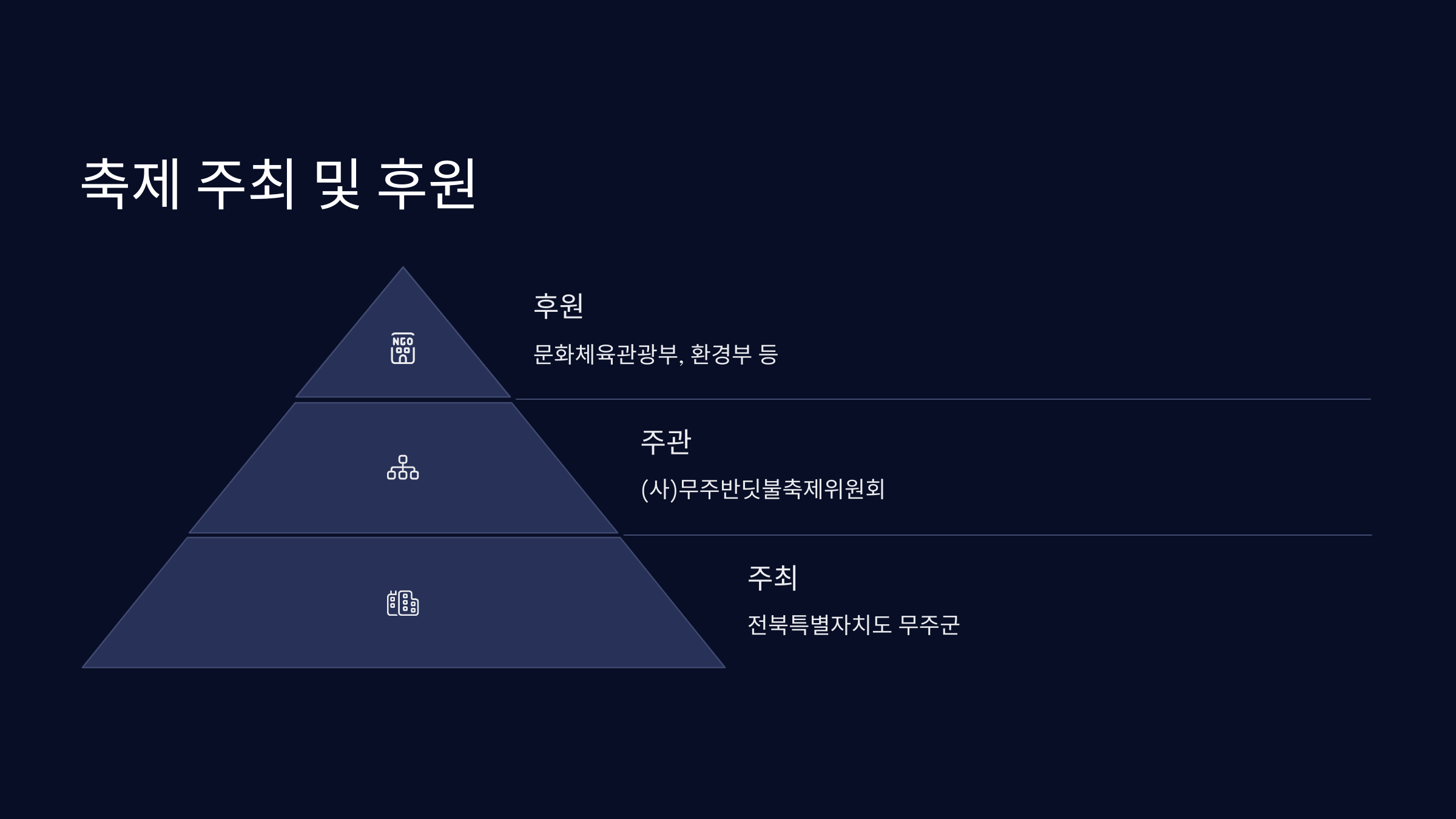 축제 주최 및 후원

NGO

후원

문화체육관광부, 환경부 등

주관

(사)무주반딧불축제위원회

주최

전북특별자치도 무주군